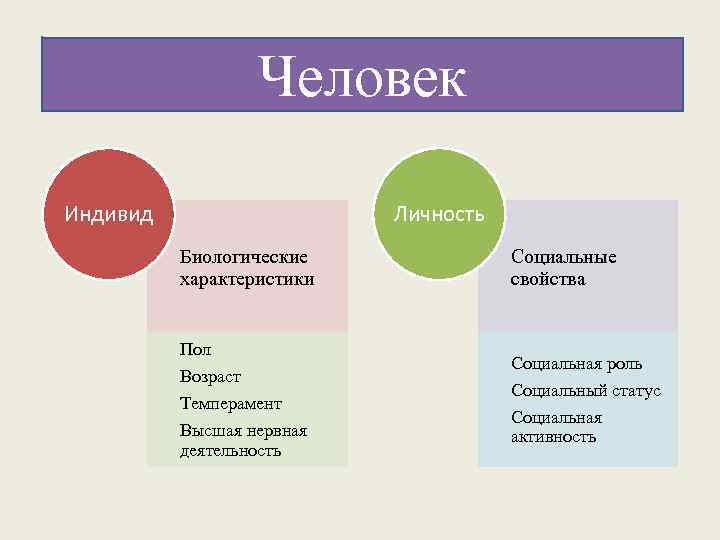 Человек

Индивид

Биологические характеристики

Пол

Возраст

Темперамент

Высшая нервная деятельность

Личность

Социальные свойства

Социальная роль

Социальный статус

Социальная активность